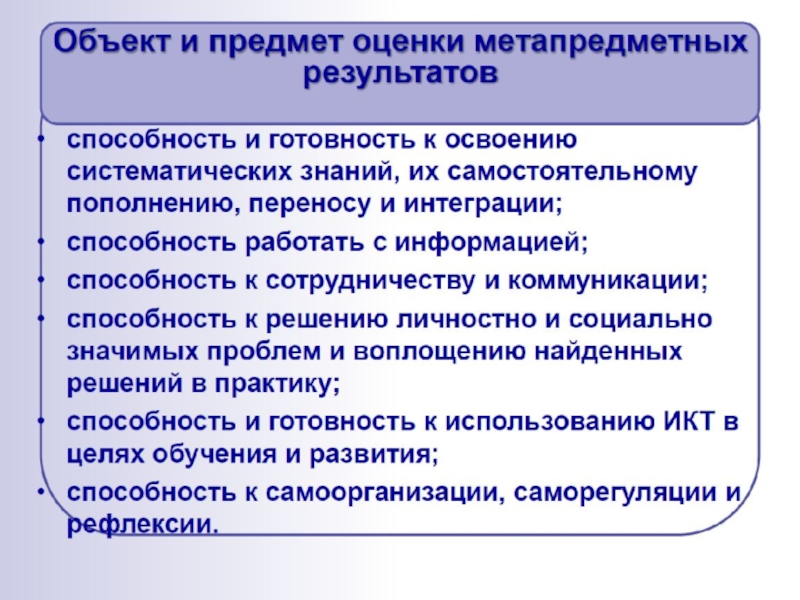 Объект и предмет оценки метапредметных результатов

• способность и готовность к освоению систематических знаний, их самостоятельному пополнению, переносу и интеграции;
• способность работать с информацией;
• способность к сотрудничеству и коммуникации;
• способность к решению личностно и социально значимых проблем и воплощению найденных решений в практику;
• способность и готовность к использованию ИКТ в целях обучения и развития;
• способность к самоорганизации, саморегуляции и рефлексии.